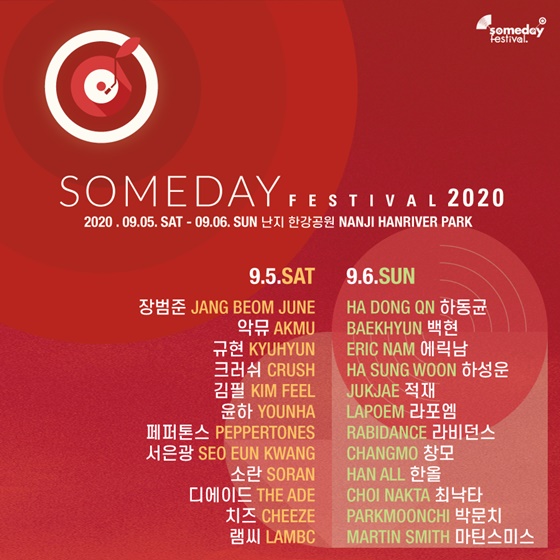 someday festival.

SOMEDAY FESTIVAL 2020
2020 . 09.05. SAT - 09.06. SUN 난지 한강공원 NANJI HANRIVER PARK

9.5.SAT
장범준 JANG BEOM JUNE
악뮤 AKMU
규현 KYUHYUN
크러쉬 CRUSH
김필 KIM FEEL
윤하 YOUNHA
페퍼톤스 PEPPERTONES
서은광 SEO EUN KWANG
소란 SORAN
디에이드 THE ADE
치즈 CHEEZE
램씨 LAMBC

9.6.SUN
HA DONG QN 하동균
BAEKHYUN 백현
ERIC NAM 에릭남
HA SUNG WOON 하성운
JUKJAE 적재
LAPOEM 라포엠
RABIDANCE 라비던스
CHANGMO 창모
HAN ALL 한올
CHOI NAKTA 최낙타
PARKMOONCHI 박문치
MARTIN SMITH 마틴스미스